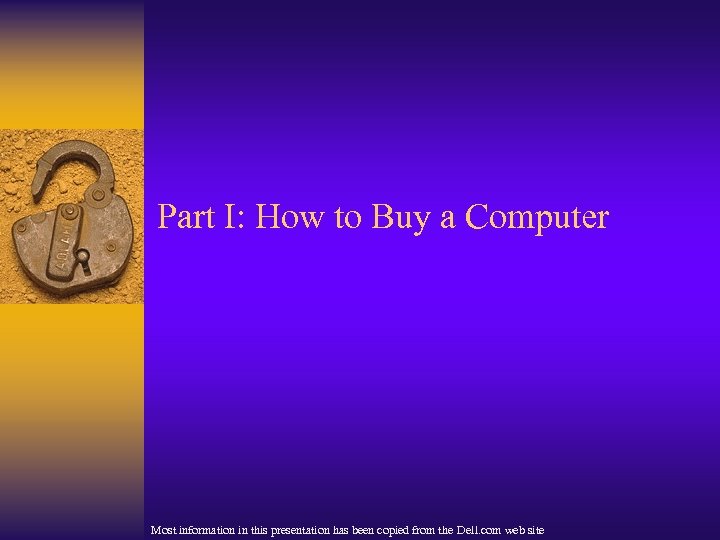 Part I: How to Buy a Computer

Most information in this presentation has been copied from the Dell.com web site